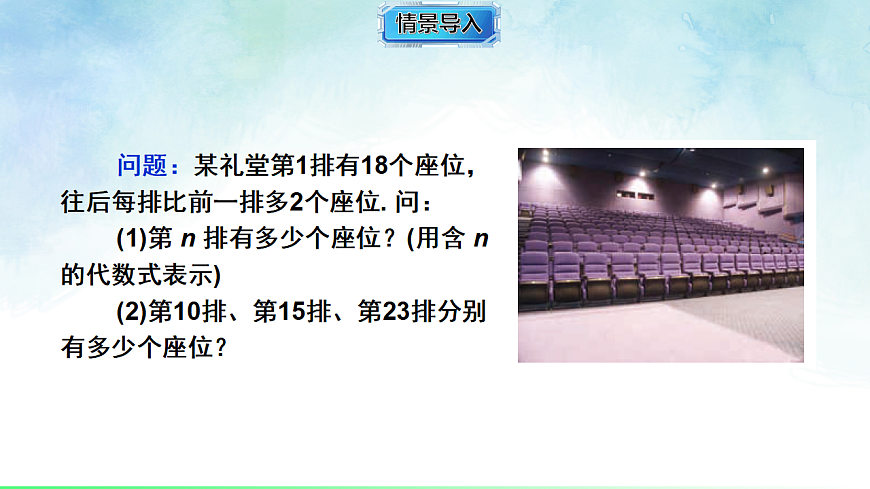 情景导入

问题：某礼堂第1排有18个座位，往后每排比前一排多2个座位. 问：

(1)第 $n$ 排有多少个座位？(用含 $n$ 的代数式表示)

(2)第10排、第15排、第23排分别有多少个座位？